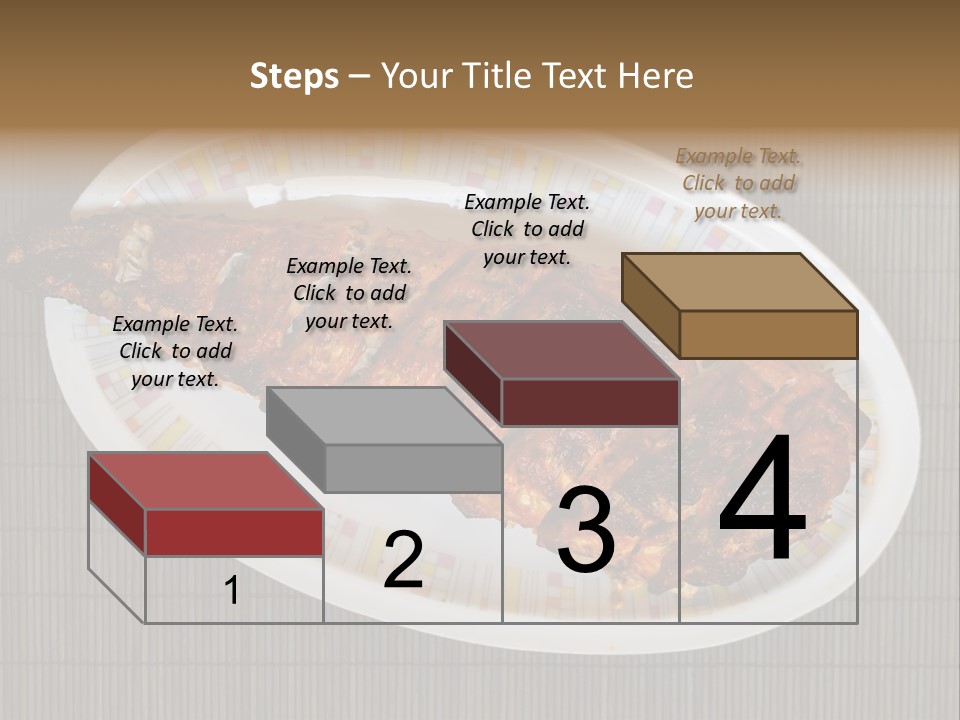 Steps – Your Title Text Here

Example Text. Click to add your text.

Example Text. Click to add your text.

Example Text. Click to add your text.

Example Text. Click to add your text.

1

2

3

4